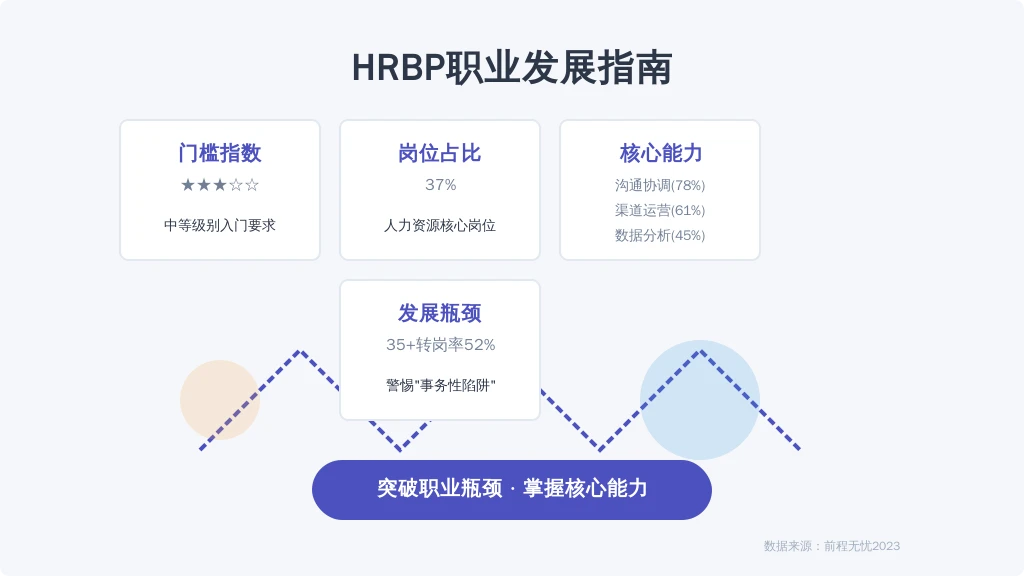 HRBP职业发展指南

门槛指数
★★★☆☆
中等级别入门要求

岗位占比
37%
人力资源核心岗位

核心能力
沟通协调(78%)
渠道运营(61%)
数据分析(45%)

发展瓶颈
35+转岗率52%
警惕"事务性陷阱"

突破职业瓶颈 · 掌握核心能力

数据来源：前程无忧2023